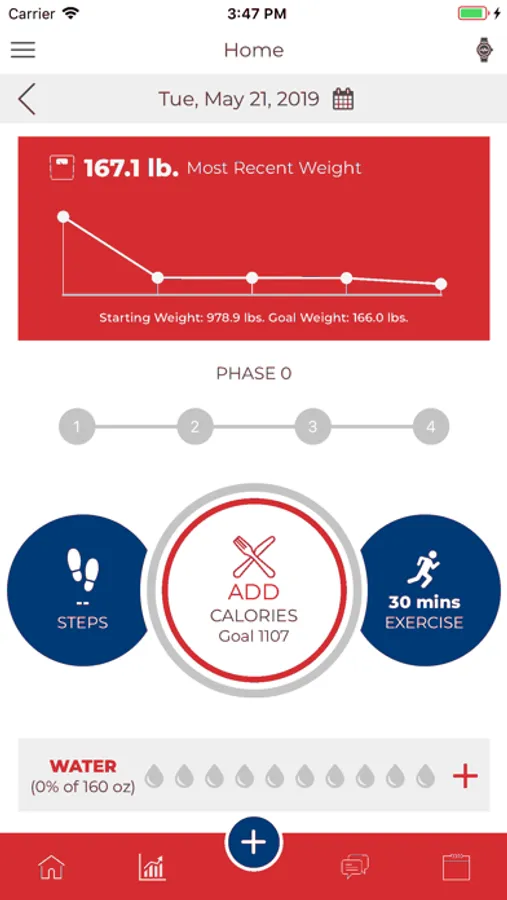 Carrier 3:47 PM

Home

Tue, May 21, 2019

167.1 lb. Most Recent Weight

Starting Weight: 978.9 lbs. Goal Weight: 166.0 lbs.

PHASE 0

1 2 3 4

--
STEPS

ADD
CALORIES
Goal 1107

30 mins
EXERCISE

WATER
(0% of 160 oz)

+

+